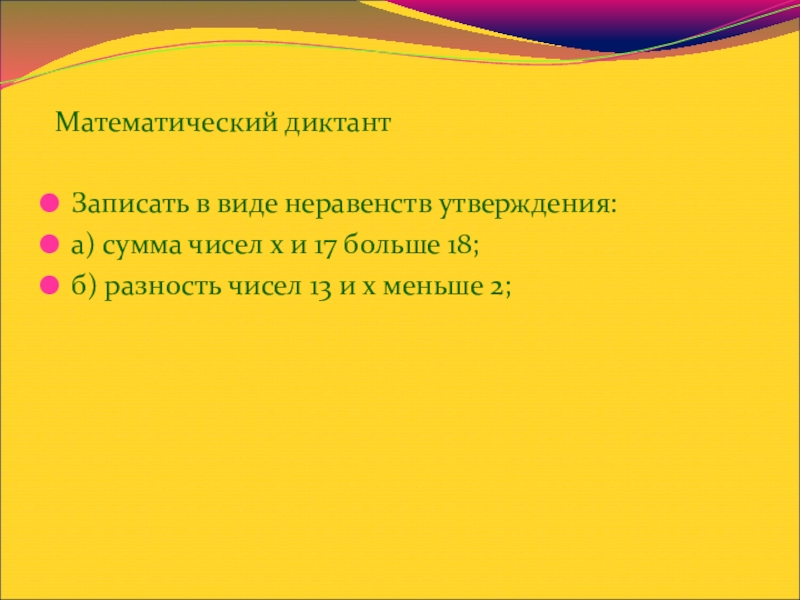 Математический диктант

Записать в виде неравенств утверждения:

а) сумма чисел х и 17 больше 18;

б) разность чисел 13 и х меньше 2;